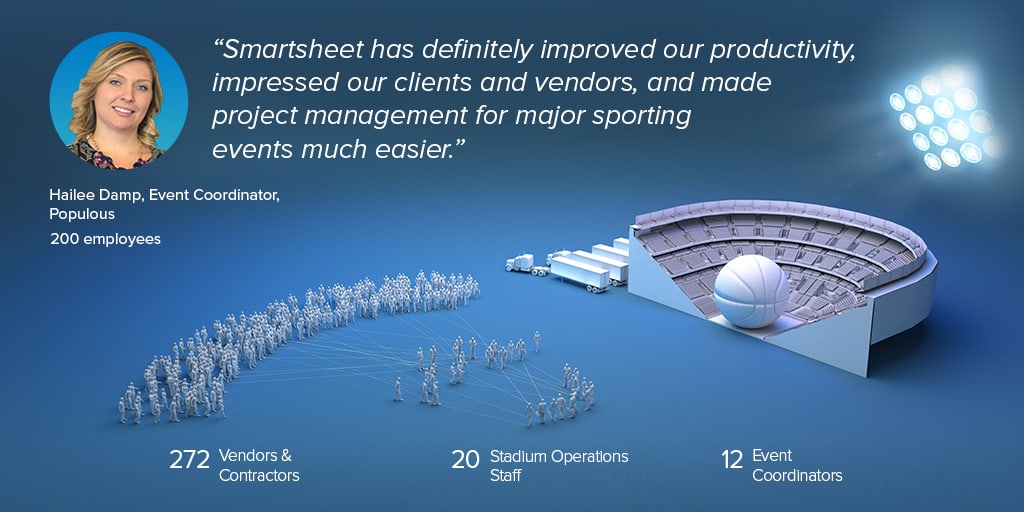 “Smartsheet has definitely improved our productivity, impressed our clients and vendors, and made project management for major sporting events much easier.”

Hailee Damp, Event Coordinator, Populous

200 employees

272 Vendors & Contractors

20 Stadium Operations Staff

12 Event Coordinators